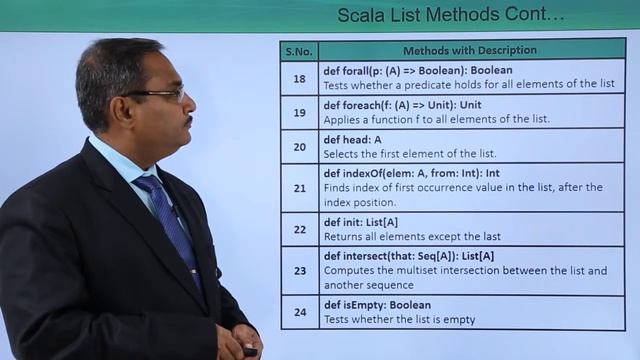 Scala List Methods Cont...

| S.No. | Methods with Description |
|---|---|
| 18 | def forall(p: (A) => Boolean): Boolean Tests whether a predicate holds for all elements of the list |
| 19 | def foreach(f: (A) => Unit): Unit Applies a function f to all elements of the list. |
| 20 | def head: A Selects the first element of the list. |
| 21 | def indexOf(elem: A, from: Int): Int Finds index of first occurrence value in the list, after the index position. |
| 22 | def init: List[A] Returns all elements except the last |
| 23 | def intersect(that: Seq[A]): List[A] Computes the multiset intersection between the list and another sequence |
| 24 | def isEmpty: Boolean Tests whether the list is empty |